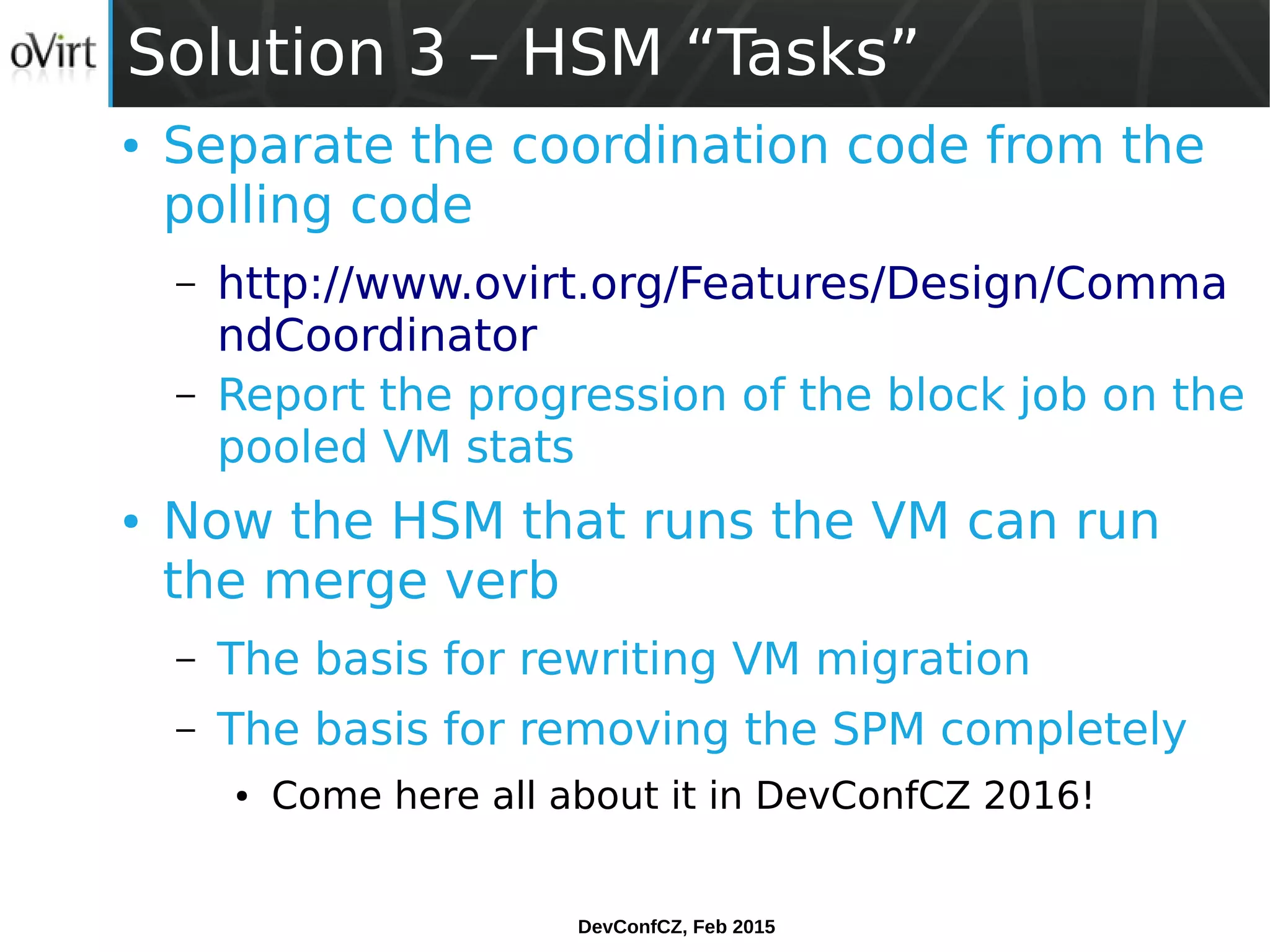 oVirt

Solution 3 – HSM “Tasks”

• Separate the coordination code from the polling code

– http://www.ovirt.org/Features/Design/CommandCoordinator

– Report the progression of the block job on the pooled VM stats

• Now the HSM that runs the VM can run the merge verb

– The basis for rewriting VM migration

– The basis for removing the SPM completely

• Come here all about it in DevConfCZ 2016!

DevConfCZ, Feb 2015